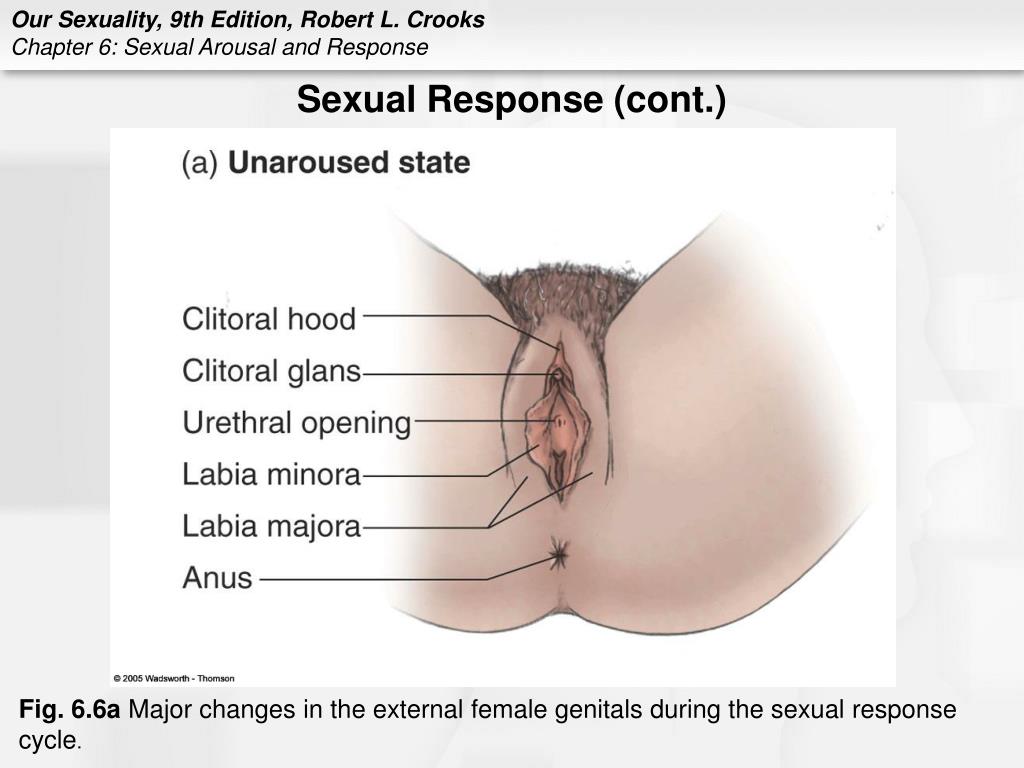 Our Sexuality, 9th Edition, Robert L. Crooks
Chapter 6: Sexual Arousal and Response

Sexual Response (cont.)

(a) Unaroused state

Clitoral hood
Clitoral glans
Urethral opening
Labia minora
Labia majora
Anus

© 2005 Wadsworth - Thomson

Fig. 6.6a Major changes in the external female genitals during the sexual response cycle.